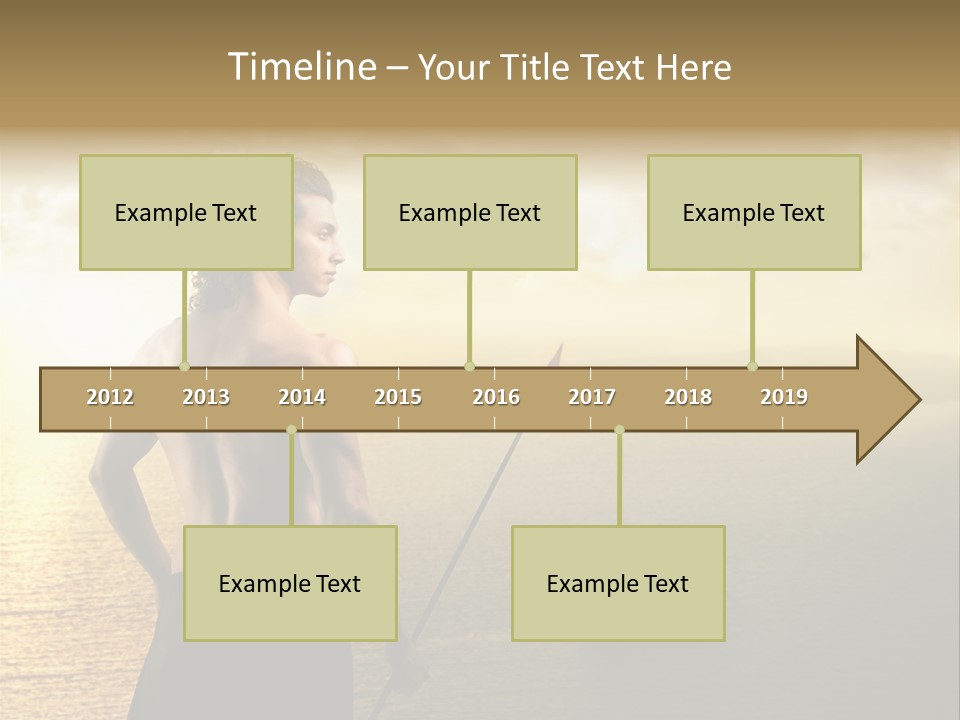 Timeline – Your Title Text Here

Example Text

Example Text

Example Text

2012 2013 2014 2015 2016 2017 2018 2019

Example Text

Example Text